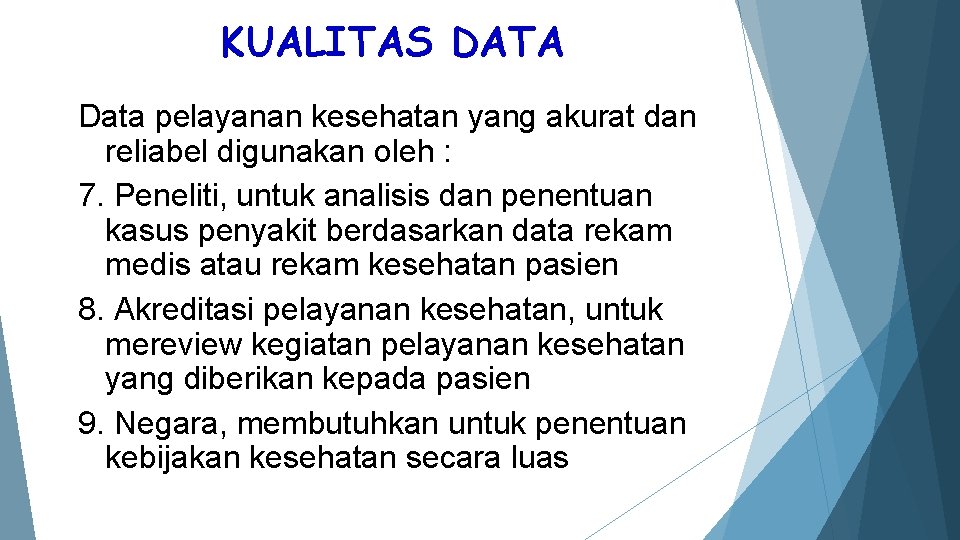 KUALITAS DATA

Data pelayanan kesehatan yang akurat dan reliabel digunakan oleh :

7. Peneliti, untuk analisis dan penentuan kasus penyakit berdasarkan data rekam medis atau rekam kesehatan pasien

8. Akreditasi pelayanan kesehatan, untuk mereview kegiatan pelayanan kesehatan yang diberikan kepada pasien

9. Negara, membutuhkan untuk penentuan kebijakan kesehatan secara luas